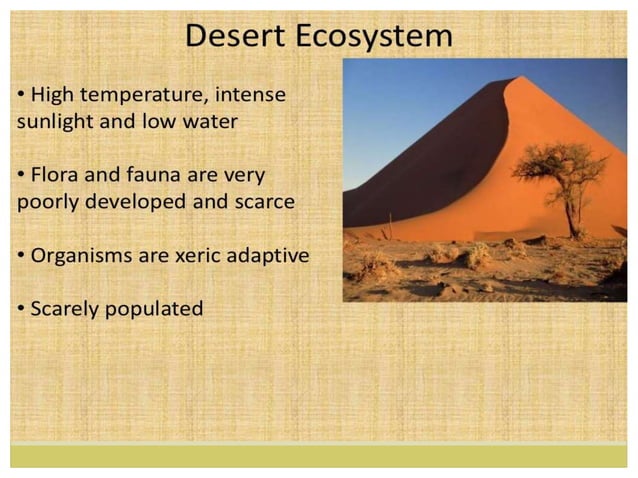 Desert Ecosystem

• High temperature, intense sunlight and low water

• Flora and fauna are very poorly developed and scarce

• Organisms are xeric adaptive

• Scarely populated